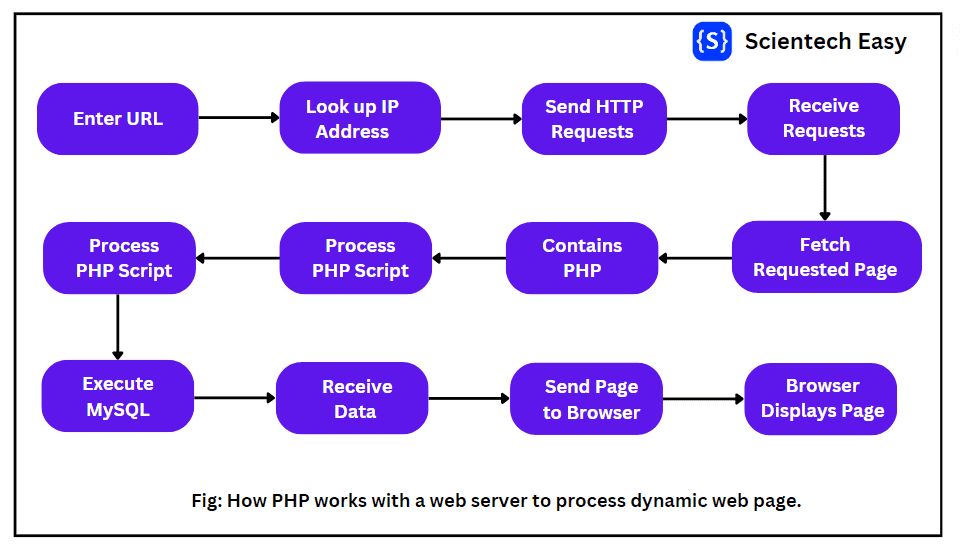 {S} Scientech Easy

Enter URL

Look up IP Address

Send HTTP Requests

Receive Requests

Fetch Requested Page

Contains PHP

Process PHP Script

Process PHP Script

Execute MySQL

Receive Data

Send Page to Browser

Browser Displays Page

Fig: How PHP works with a web server to process dynamic web page.